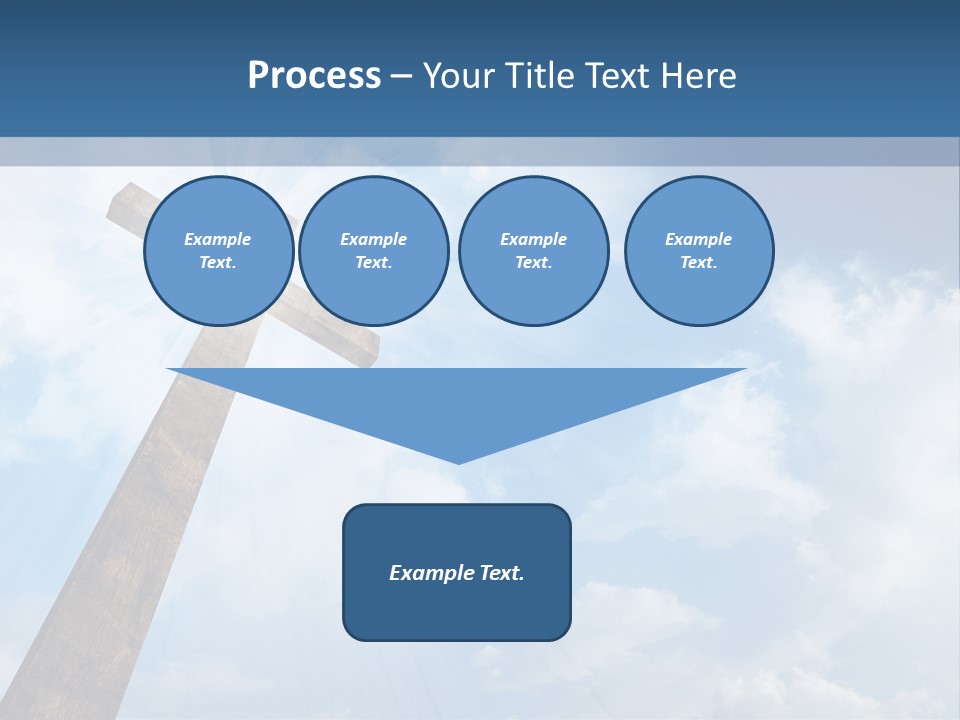 Process – Your Title Text Here

Example Text.

Example Text.

Example Text.

Example Text.

Example Text.